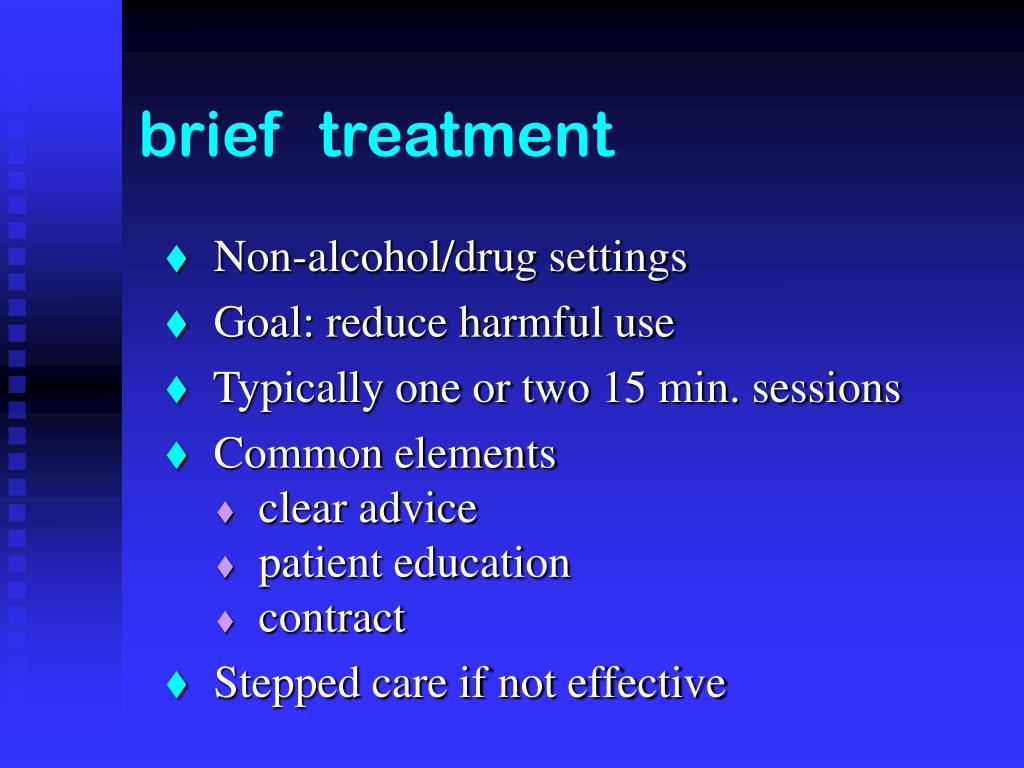 brief treatment

♦ Non-alcohol/drug settings
♦ Goal: reduce harmful use
♦ Typically one or two 15 min. sessions
♦ Common elements
♦ clear advice
♦ patient education
♦ contract
♦ Stepped care if not effective